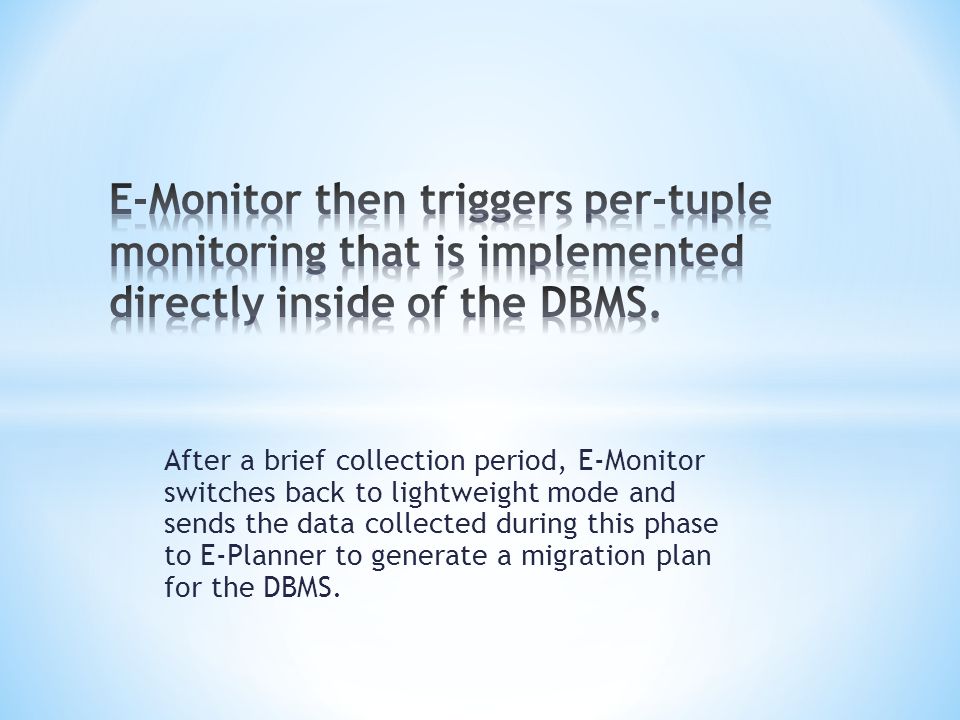 E-Monitor then triggers per-tuple monitoring that is implemented directly inside of the DBMS.

After a brief collection period, E-Monitor switches back to lightweight mode and sends the data collected during this phase to E-Planner to generate a migration plan for the DBMS.